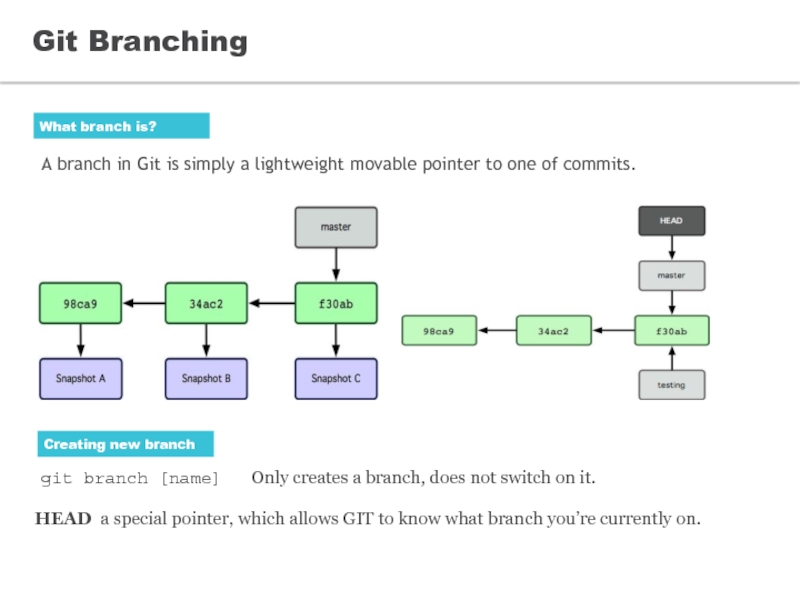 Git Branching

What branch is?

A branch in Git is simply a lightweight movable pointer to one of commits.

master

98ca9
34ac2
f30ab

Snapshot A
Snapshot B
Snapshot C

HEAD

master

98ca9
34ac2
f30ab

testing

Creating new branch

git branch [name]   Only creates a branch, does not switch on it.

HEAD a special pointer, which allows GIT to know what branch you're currently on.